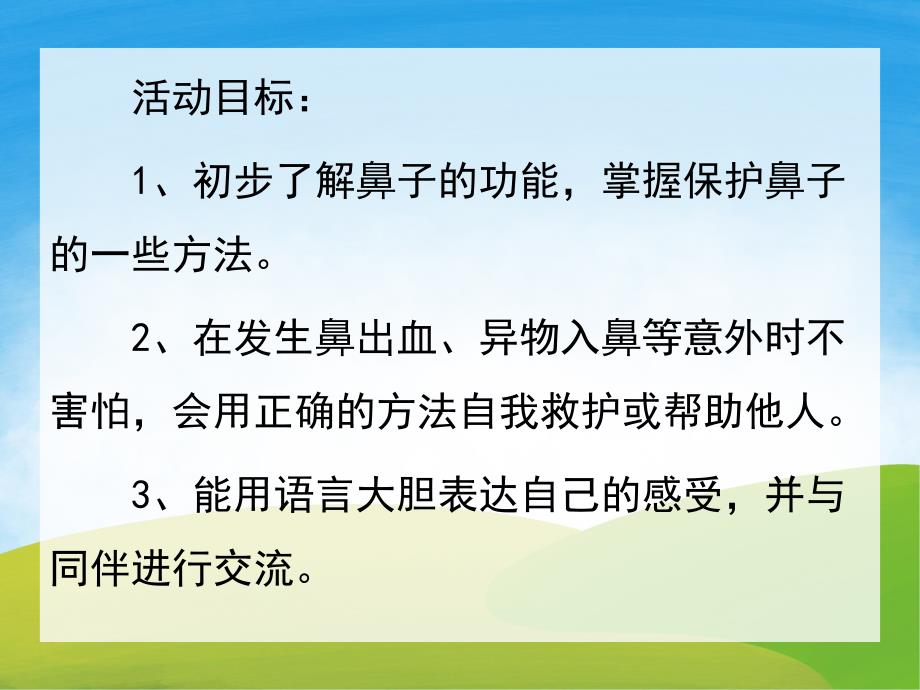 活动目标：

1、初步了解鼻子的功能，掌握保护鼻子的一些方法。

2、在发生鼻出血、异物入鼻等意外时不害怕，会用正确的方法自我救护或帮助他人。

3、能用语言大胆表达自己的感受，并与同伴进行交流。